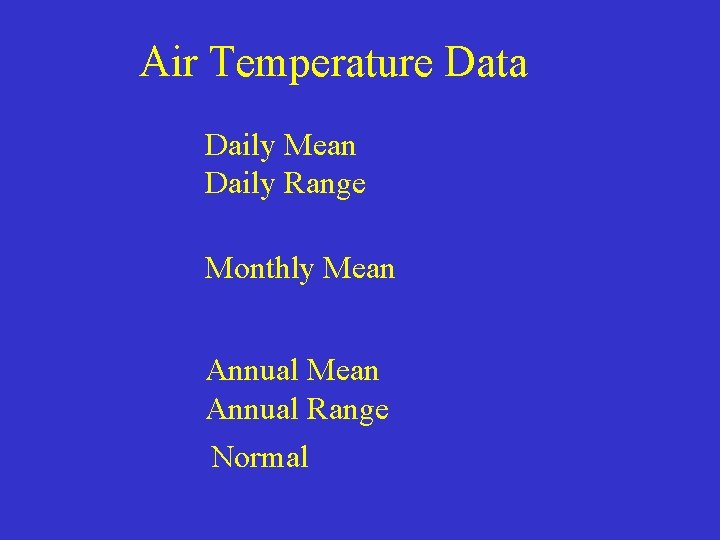 Air Temperature Data

Daily Mean
Daily Range

Monthly Mean

Annual Mean
Annual Range

Normal